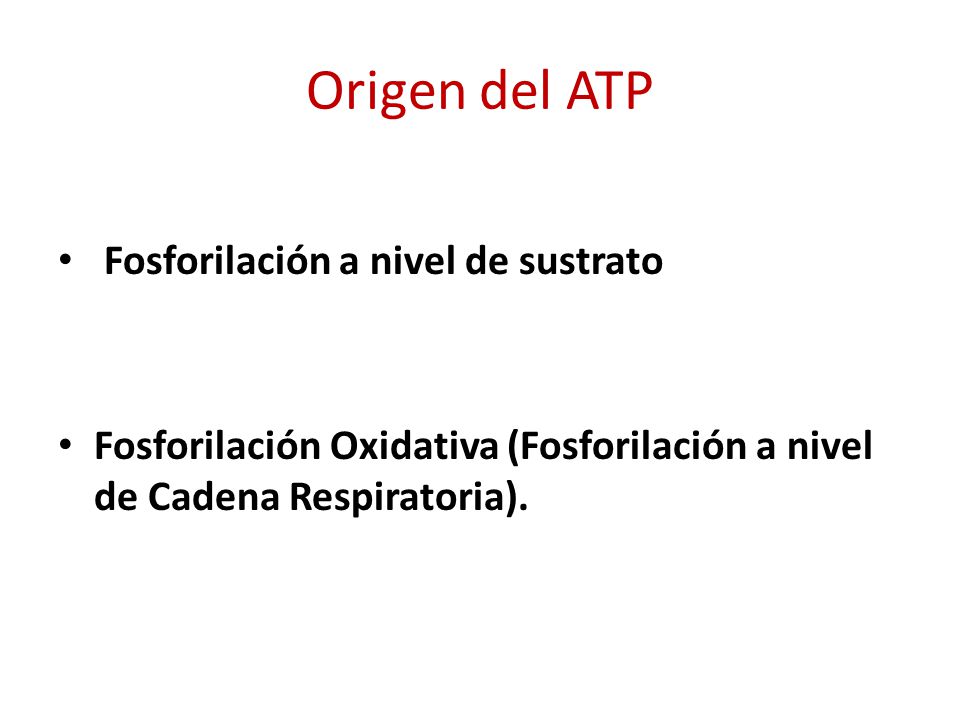 Origen del ATP

• Fosforilación a nivel de sustrato

• Fosforilación Oxidativa (Fosforilación a nivel de Cadena Respiratoria).